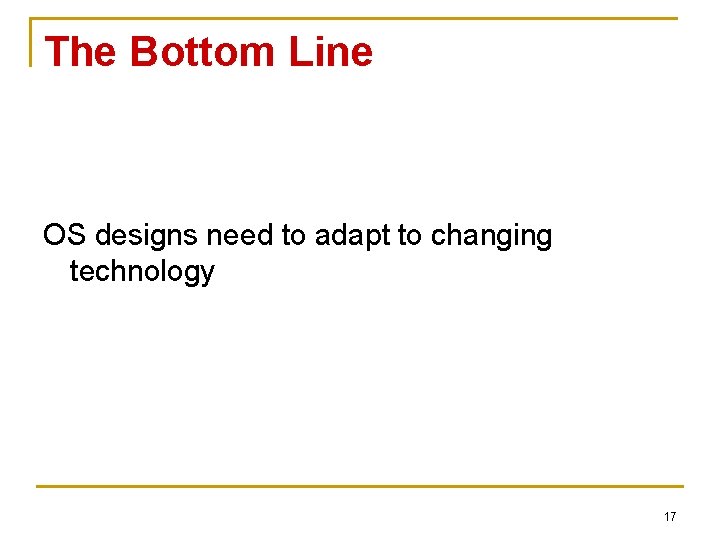 The Bottom Line

OS designs need to adapt to changing technology

17